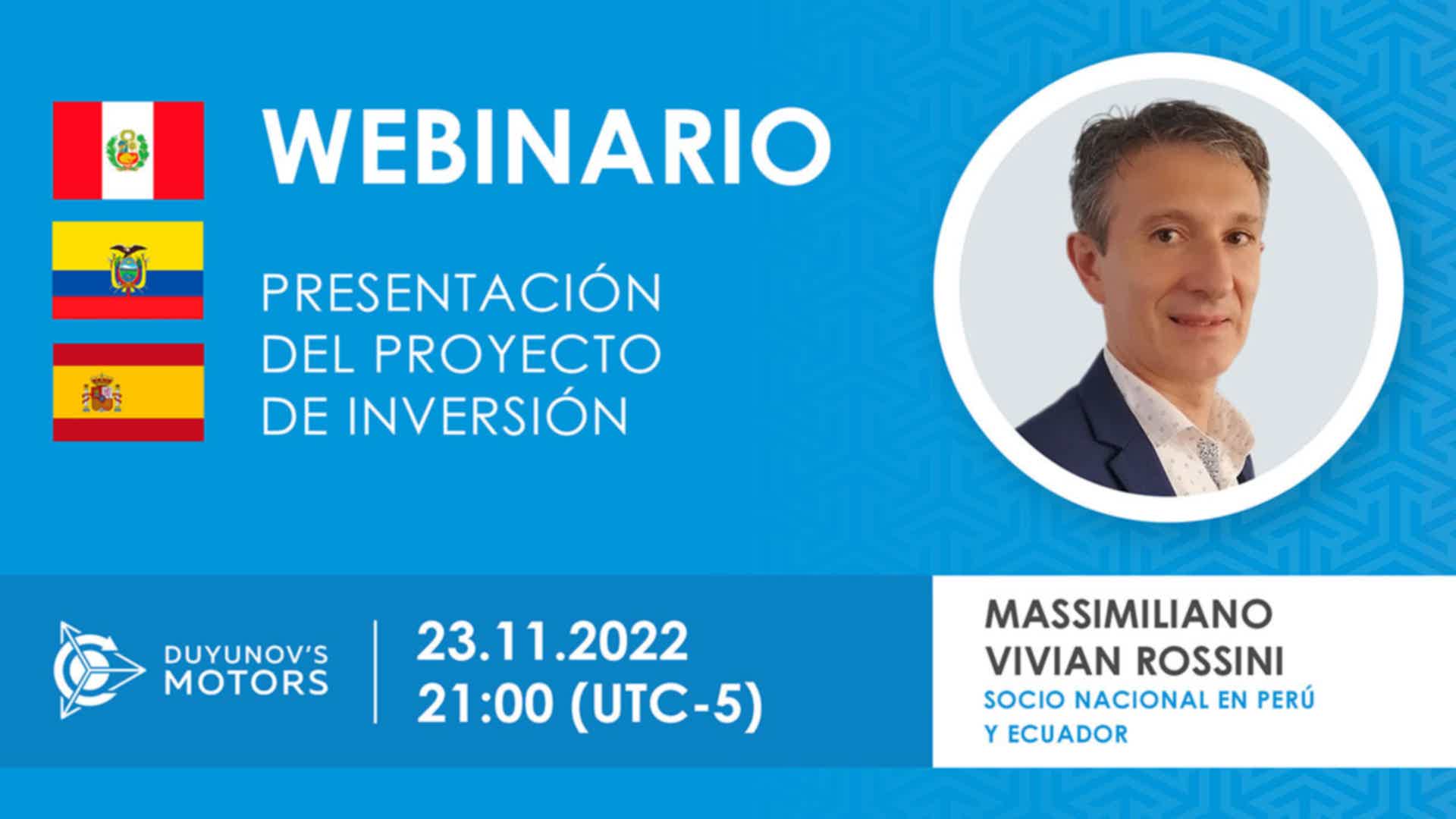 WEBINARIO

PRESENTACIÓN DEL PROYECTO DE INVERSIÓN

DUYUNOV'S MOTORS

23.11.2022
21:00 (UTC-5)

MASSIMILIANO VIVIAN ROSSINI
SOCIO NACIONAL EN PERÚ Y ECUADOR